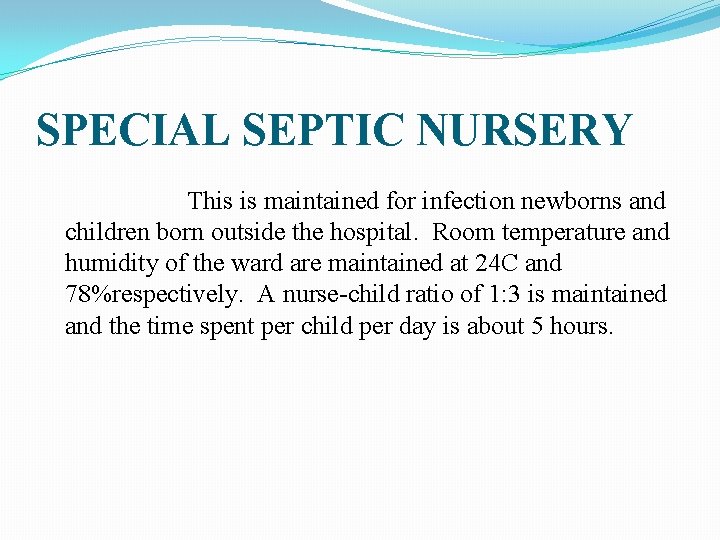 SPECIAL SEPTIC NURSERY

This is maintained for infection newborns and children born outside the hospital. Room temperature and humidity of the ward are maintained at 24C and 78%respectively. A nurse-child ratio of 1:3 is maintained and the time spent per child per day is about 5 hours.